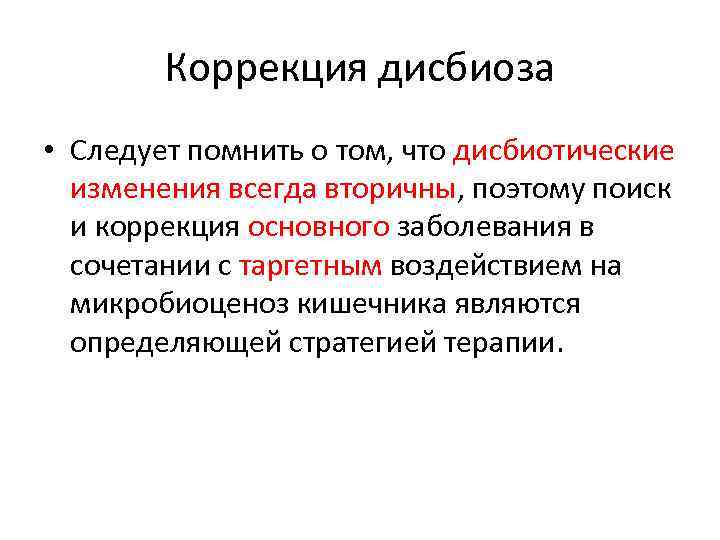 Коррекция дисбиоза

• Следует помнить о том, что дисбиотические изменения всегда вторичны, поэтому поиск и коррекция основного заболевания в сочетании с таргетным воздействием на микробиоценоз кишечника являются определяющей стратегией терапии.